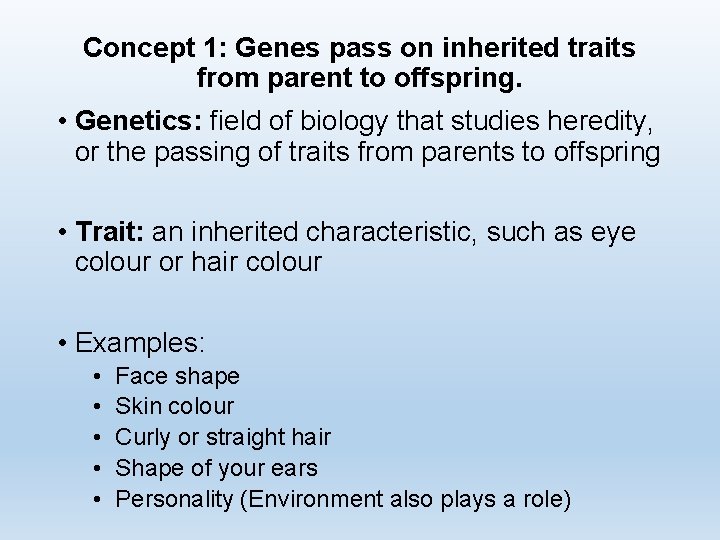 Concept 1: Genes pass on inherited traits from parent to offspring.

• Genetics: field of biology that studies heredity, or the passing of traits from parents to offspring

• Trait: an inherited characteristic, such as eye colour or hair colour

• Examples:
  • Face shape
  • Skin colour
  • Curly or straight hair
  • Shape of your ears
  • Personality (Environment also plays a role)